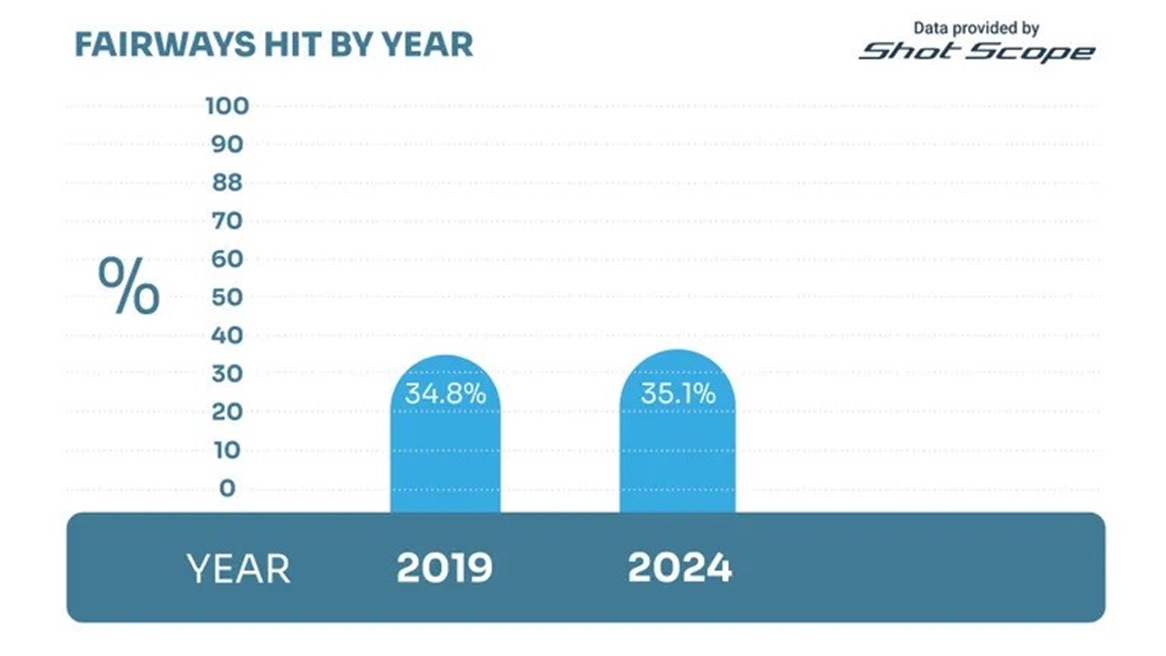 FAIRWAYS HIT BY YEAR

Data provided by
Shot Scope

100
90
88
70
60
50
40
30
20
10
0

%

34.8%

35.1%

YEAR 2019 2024